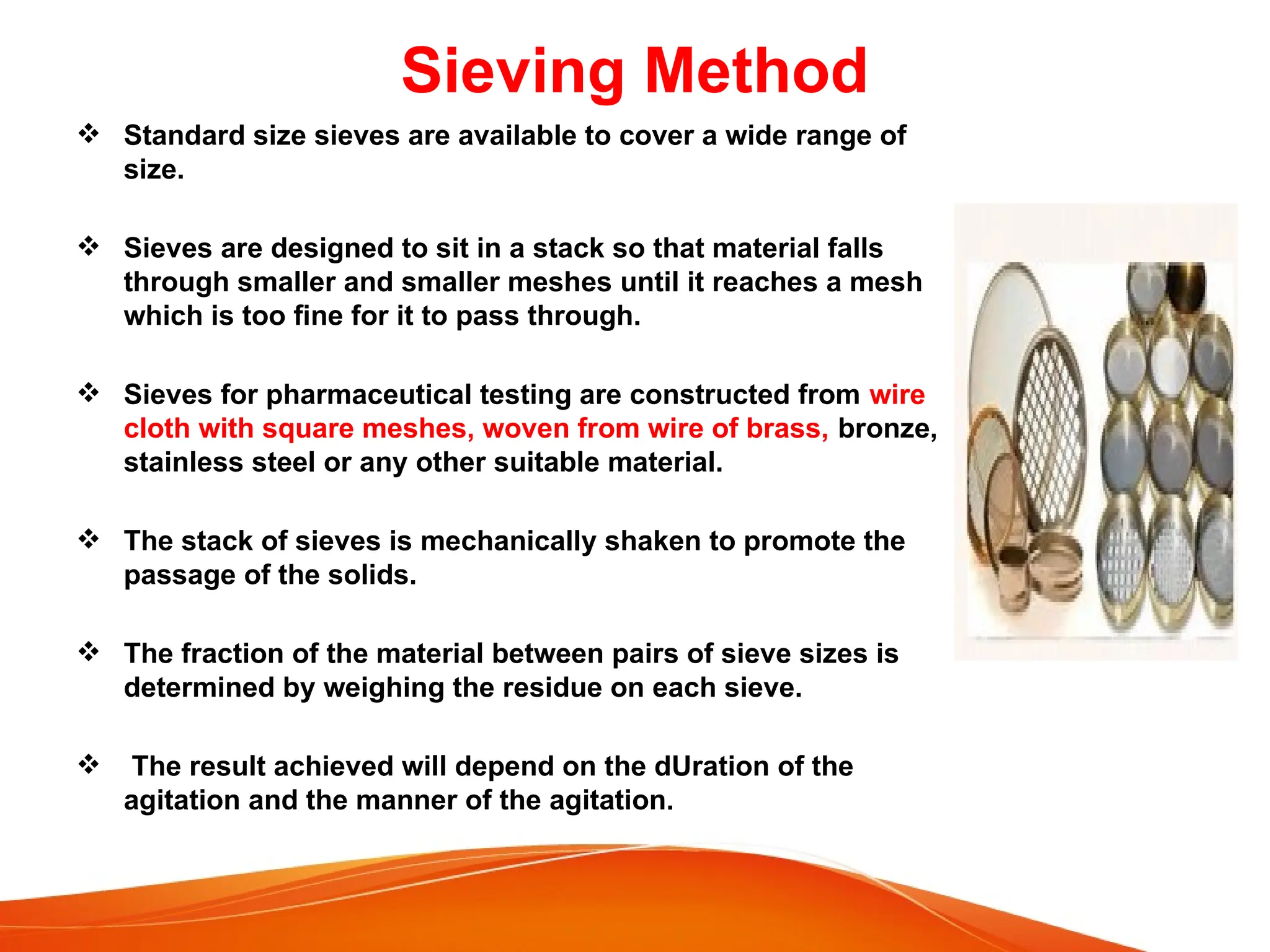 Sieving Method

❖ Standard size sieves are available to cover a wide range of size.

❖ Sieves are designed to sit in a stack so that material falls through smaller and smaller meshes until it reaches a mesh which is too fine for it to pass through.

❖ Sieves for pharmaceutical testing are constructed from wire cloth with square meshes, woven from wire of brass, bronze, stainless steel or any other suitable material.

❖ The stack of sieves is mechanically shaken to promote the passage of the solids.

❖ The fraction of the material between pairs of sieve sizes is determined by weighing the residue on each sieve.

❖ The result achieved will depend on the dUration of the agitation and the manner of the agitation.